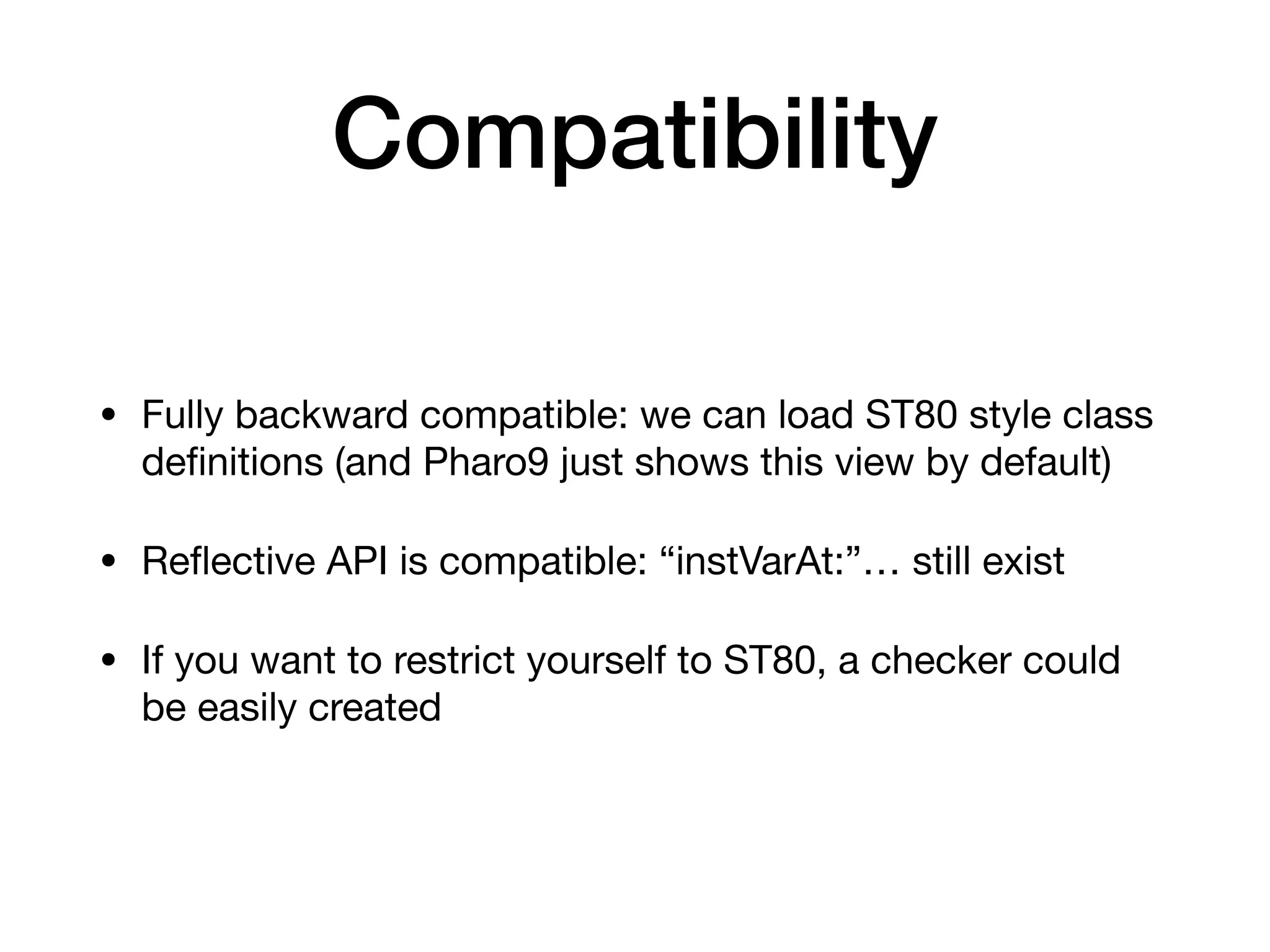 Compatibility

• Fully backward compatible: we can load ST80 style class definitions (and Pharo9 just shows this view by default)

• Reflective API is compatible: “instVarAt:”… still exist

• If you want to restrict yourself to ST80, a checker could be easily created